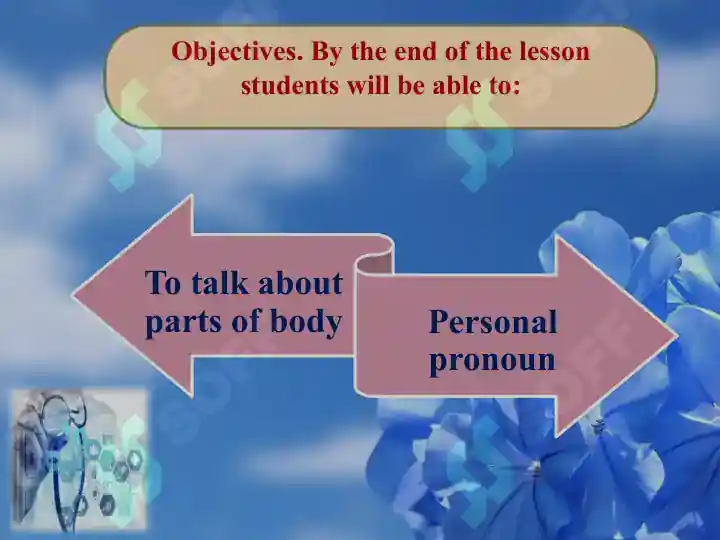 Objectives. By the end of the lesson students will be able to:

To talk about parts of body

Personal pronoun